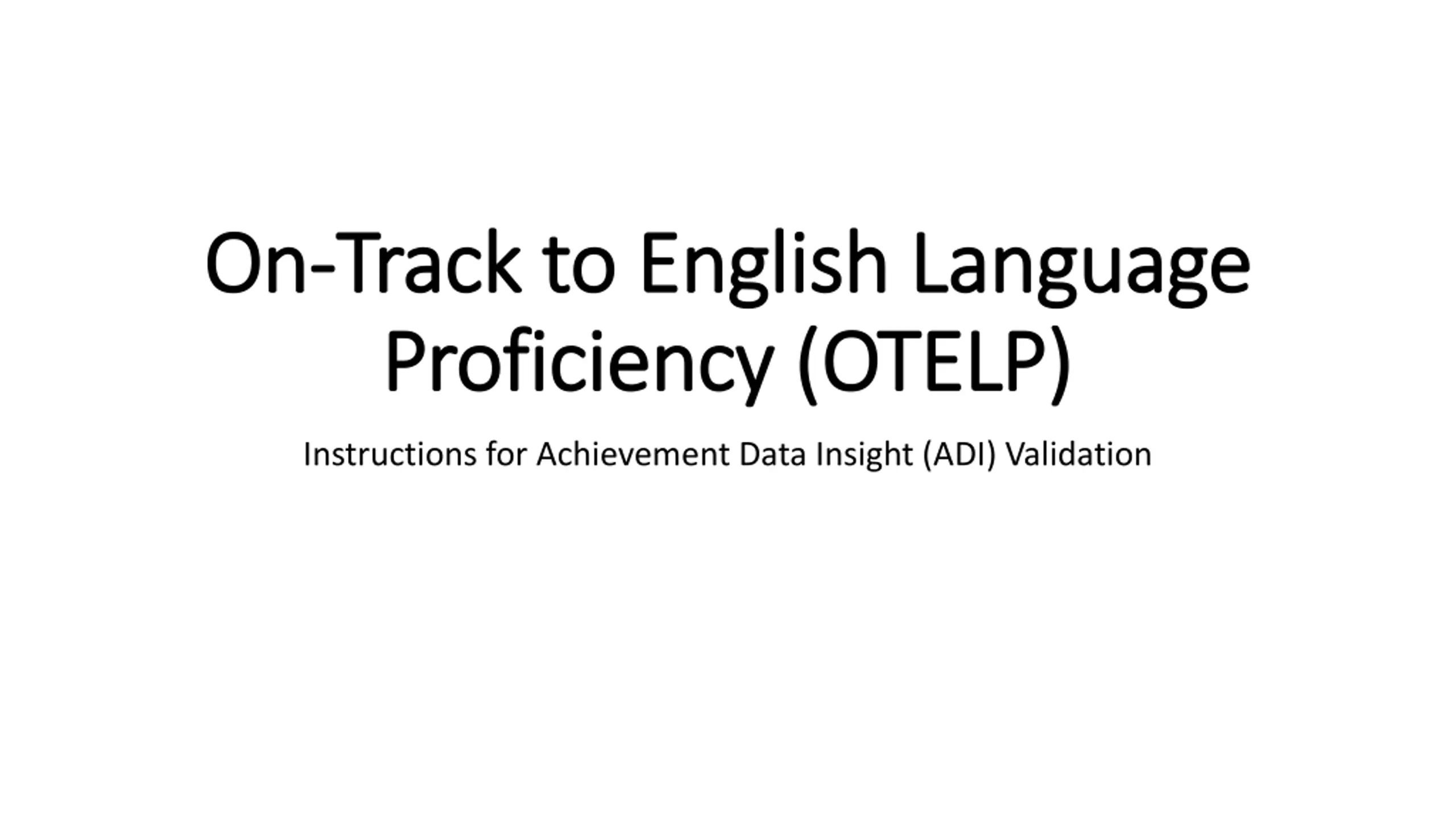 On-Track to English Language Proficiency (OTELP)

Instructions for Achievement Data Insight (ADI) Validation